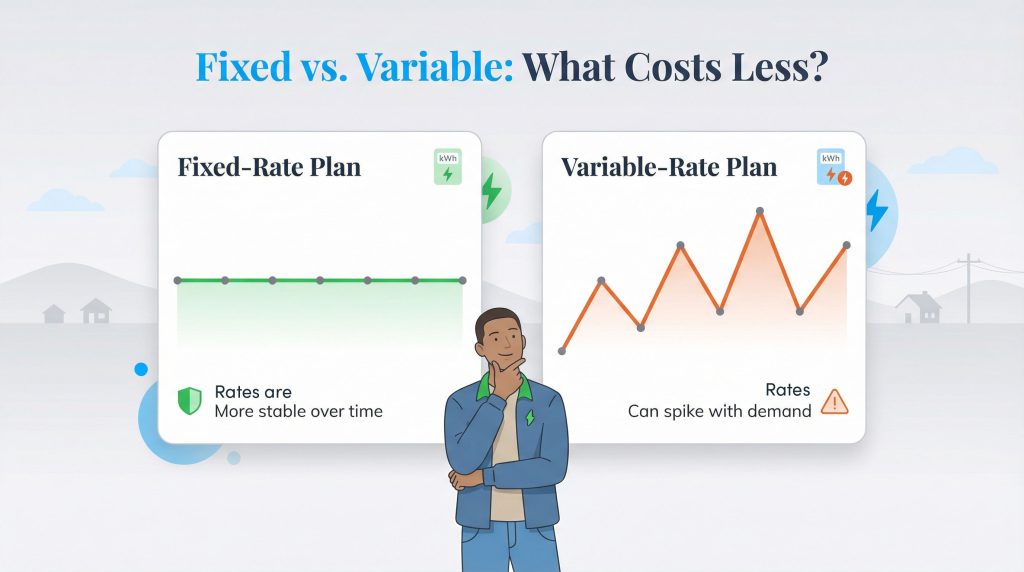 Fixed vs. Variable: What Costs Less?

Fixed-Rate Plan

kWh

Rates are
More stable over time

Variable-Rate Plan

kWh

Rates
Can spike with demand